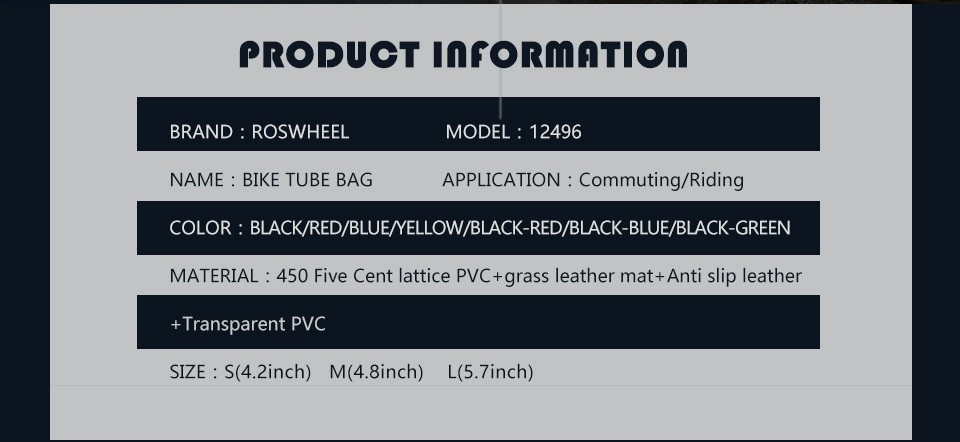 PRODUCT INFORMATION

BRAND : ROSWHEEL MODEL : 12496

NAME : BIKE TUBE BAG APPLICATION : Commuting/Riding

COLOR : BLACK/RED/BLUE/YELLOW/BLACK-RED/BLACK-BLUE/BLACK-GREEN

MATERIAL : 450 Five Cent lattice PVC+grass leather mat+Anti slip leather

+Transparent PVC

SIZE : S(4.2inch) M(4.8inch) L(5.7inch)